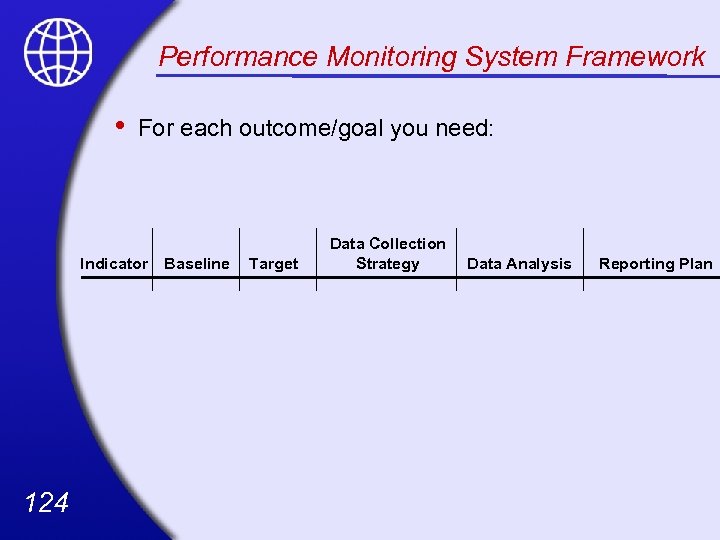 Performance Monitoring System Framework

• For each outcome/goal you need:

| Indicator | Baseline | Target | Data Collection Strategy | Data Analysis | Reporting Plan |
|---|---|---|---|---|---|

124